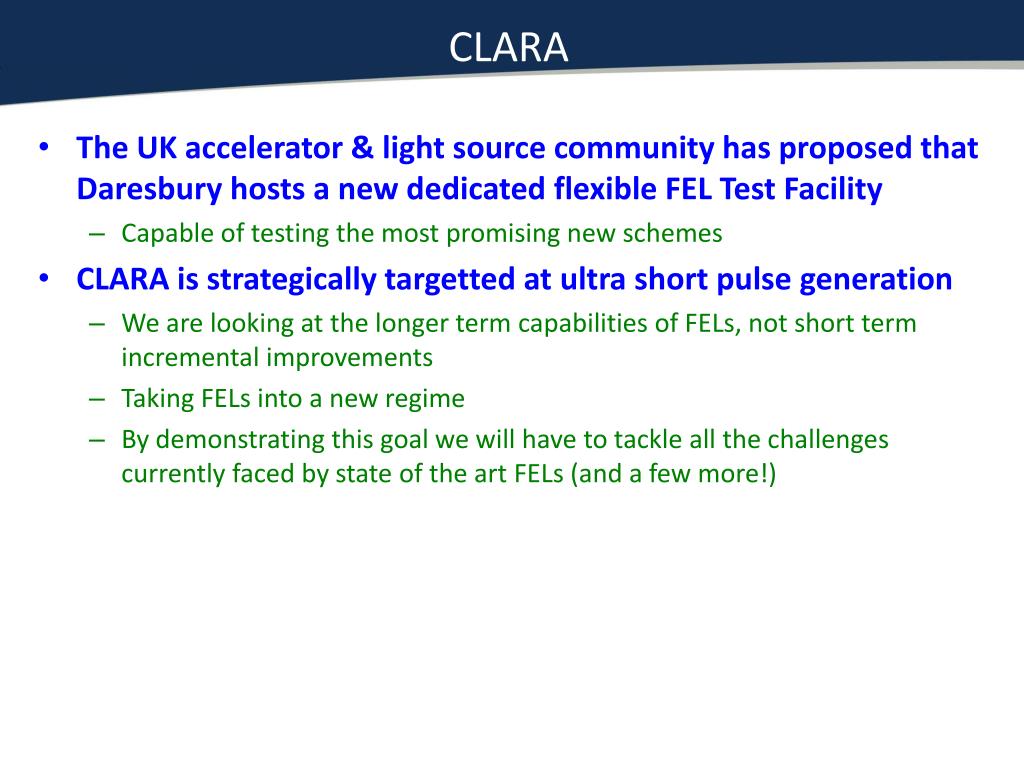 CLARA

• The UK accelerator & light source community has proposed that Daresbury hosts a new dedicated flexible FEL Test Facility

– Capable of testing the most promising new schemes

• CLARA is strategically targetted at ultra short pulse generation

– We are looking at the longer term capabilities of FELs, not short term incremental improvements

– Taking FELs into a new regime

– By demonstrating this goal we will have to tackle all the challenges currently faced by state of the art FELs (and a few more!)